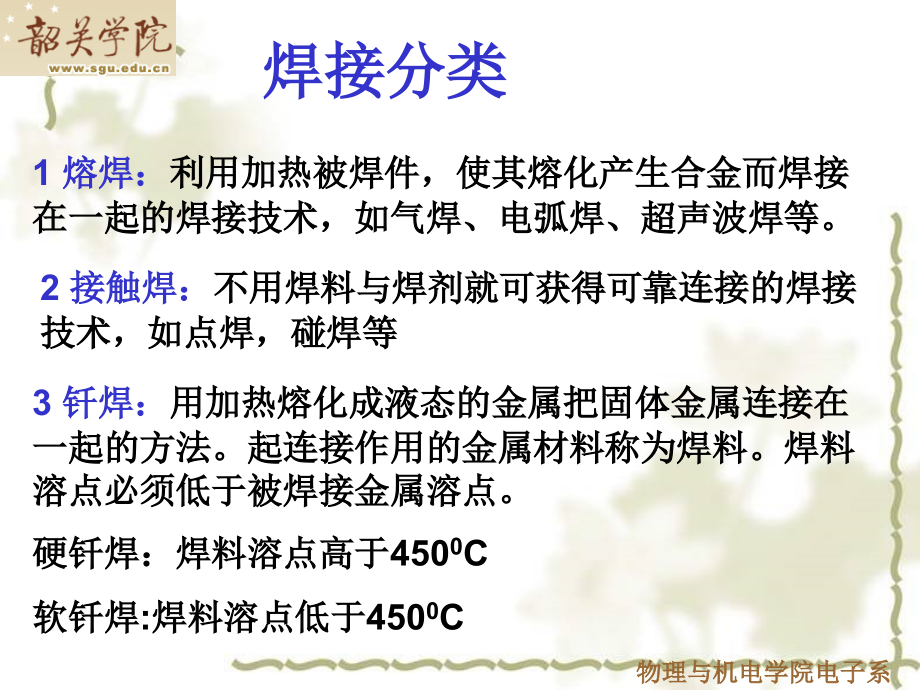 韶关学院
www.sgu.edu.cn

焊接分类

1 熔焊：利用加热被焊件，使其熔化产生合金而焊接在一起的焊接技术，如气焊、电弧焊、超声波焊等。

2 接触焊：不用焊料与焊剂就可获得可靠连接的焊接技术，如点焊，碰焊等

3 钎焊：用加热熔化成液态的金属把固体金属连接在一起的方法。起连接作用的金属材料称为焊料。焊料溶点必须低于被焊接金属溶点。

硬钎焊：焊料溶点高于$450^0C$

软钎焊:焊料溶点低于$450^0C$

物理与机电学院电子系